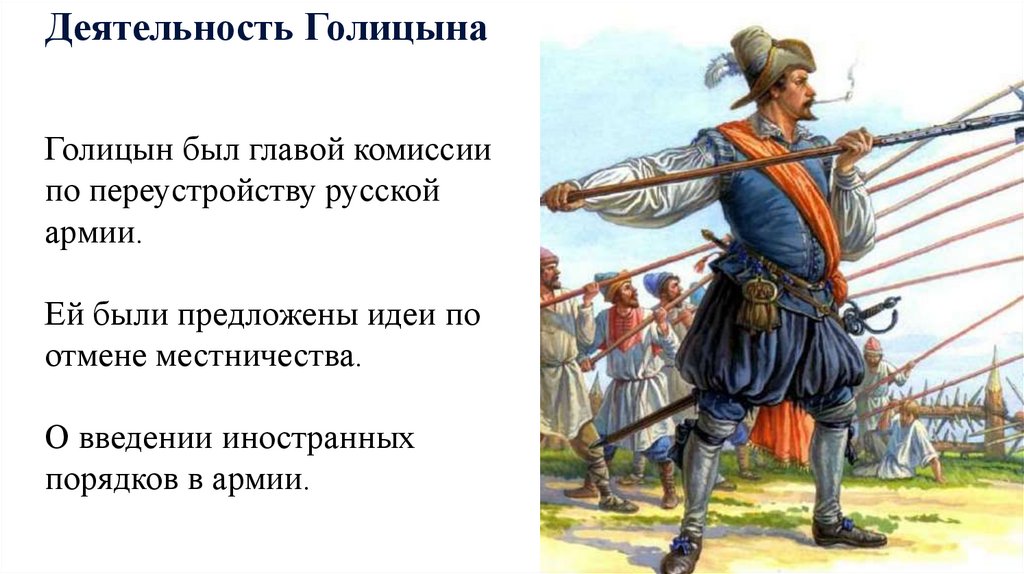 Деятельность Голицына

Голицын был главой комиссии по переустройству русской армии.

Ей были предложены идеи по отмене местничества.

О введении иностранных порядков в армии.